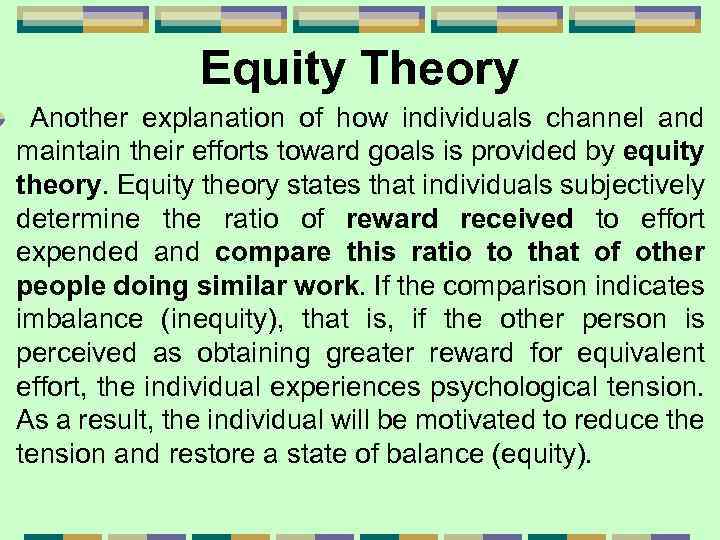 Equity Theory

Another explanation of how individuals channel and maintain their efforts toward goals is provided by equity theory. Equity theory states that individuals subjectively determine the ratio of reward received to effort expended and compare this ratio to that of other people doing similar work. If the comparison indicates imbalance (inequity), that is, if the other person is perceived as obtaining greater reward for equivalent effort, the individual experiences psychological tension. As a result, the individual will be motivated to reduce the tension and restore a state of balance (equity).